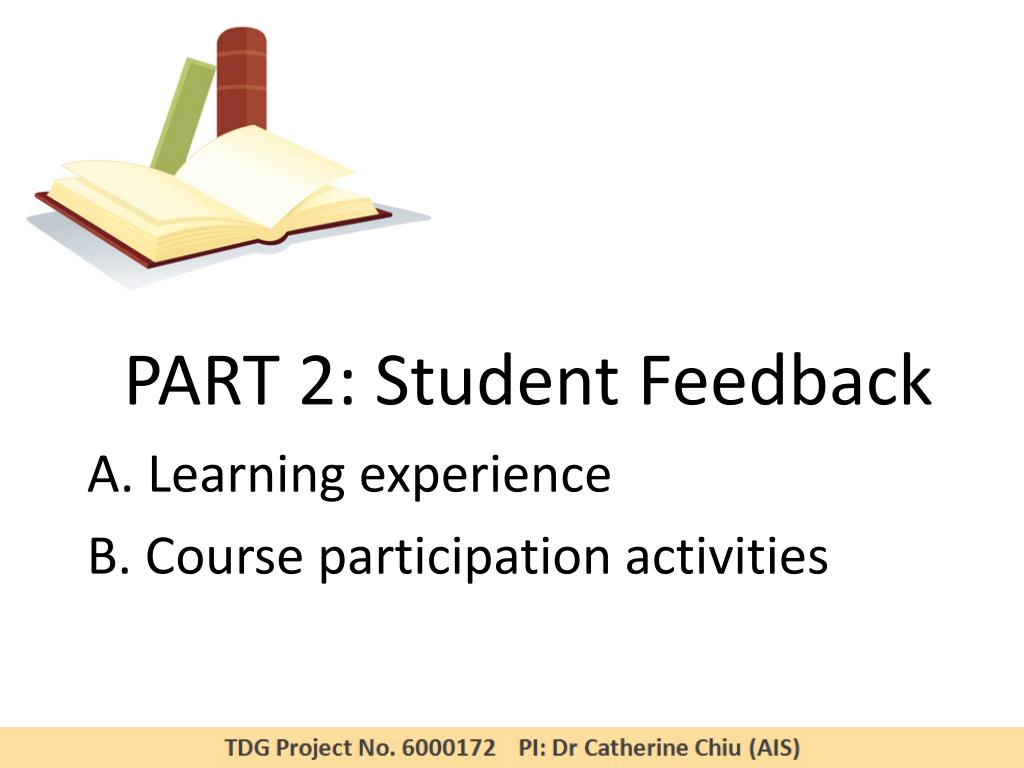 PART 2: Student Feedback

A. Learning experience

B. Course participation activities

TDG Project No. 6000172 PI: Dr Catherine Chiu (AIS)